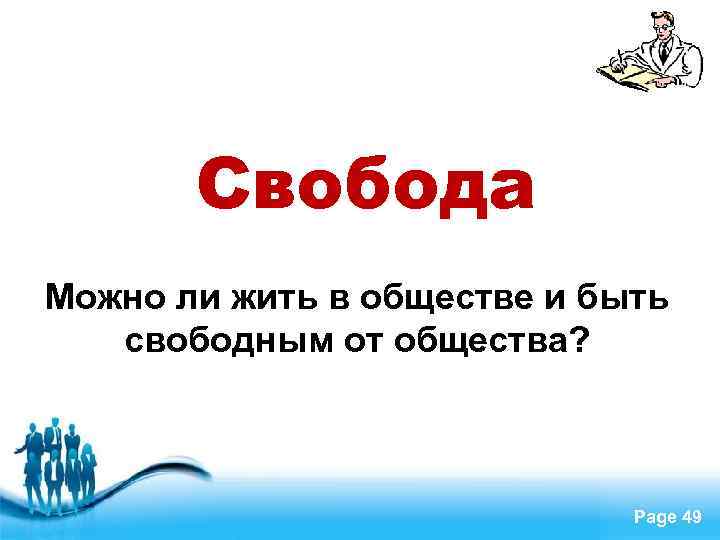 Свобода

Можно ли жить в обществе и быть свободным от общества?

Page 49